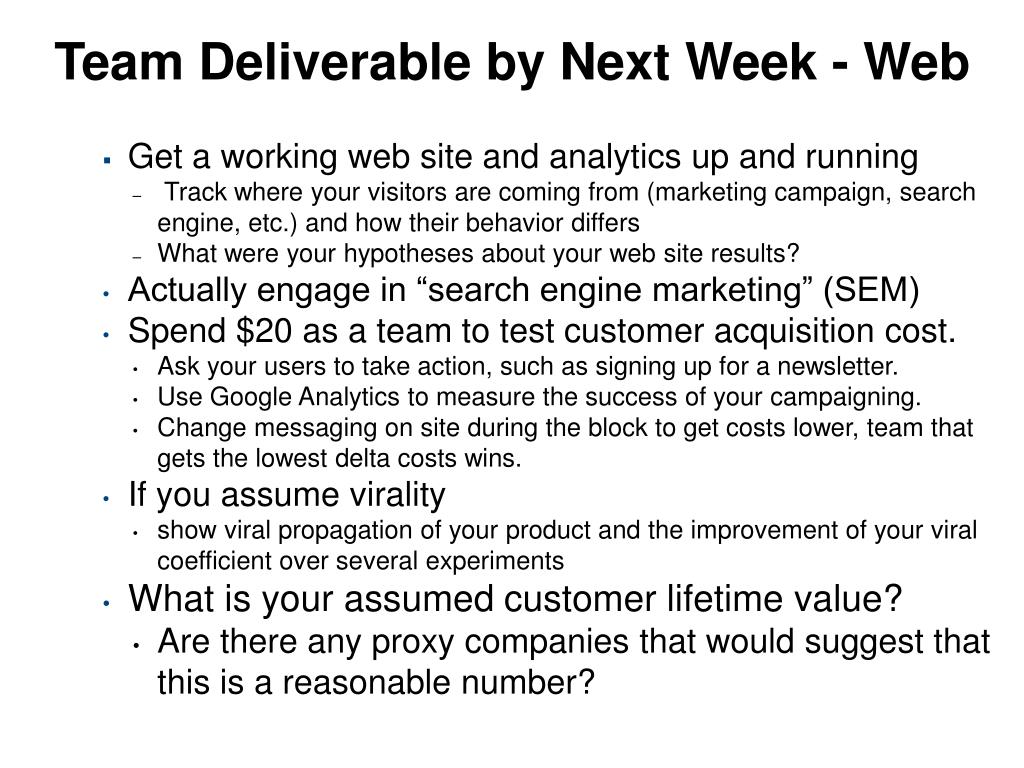 Team Deliverable by Next Week - Web

- Get a working web site and analytics up and running
  - Track where your visitors are coming from (marketing campaign, search engine, etc.) and how their behavior differs
  - What were your hypotheses about your web site results?
- Actually engage in “search engine marketing” (SEM)
- Spend \$20 as a team to test customer acquisition cost.
  - Ask your users to take action, such as signing up for a newsletter.
  - Use Google Analytics to measure the success of your campaigning.
  - Change messaging on site during the block to get costs lower, team that gets the lowest delta costs wins.
- If you assume virality
  - show viral propagation of your product and the improvement of your viral coefficient over several experiments
- What is your assumed customer lifetime value?
  - Are there any proxy companies that would suggest that this is a reasonable number?